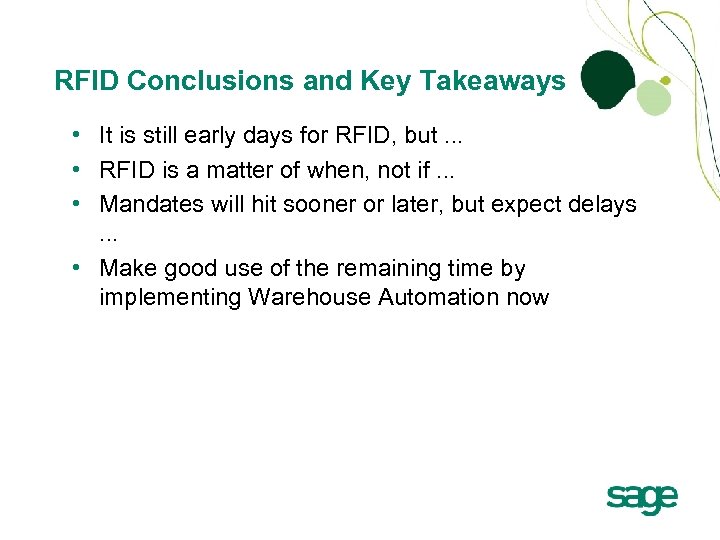 RFID Conclusions and Key Takeaways

• It is still early days for RFID, but ...
• RFID is a matter of when, not if ...
• Mandates will hit sooner or later, but expect delays ...
• Make good use of the remaining time by implementing Warehouse Automation now

sage